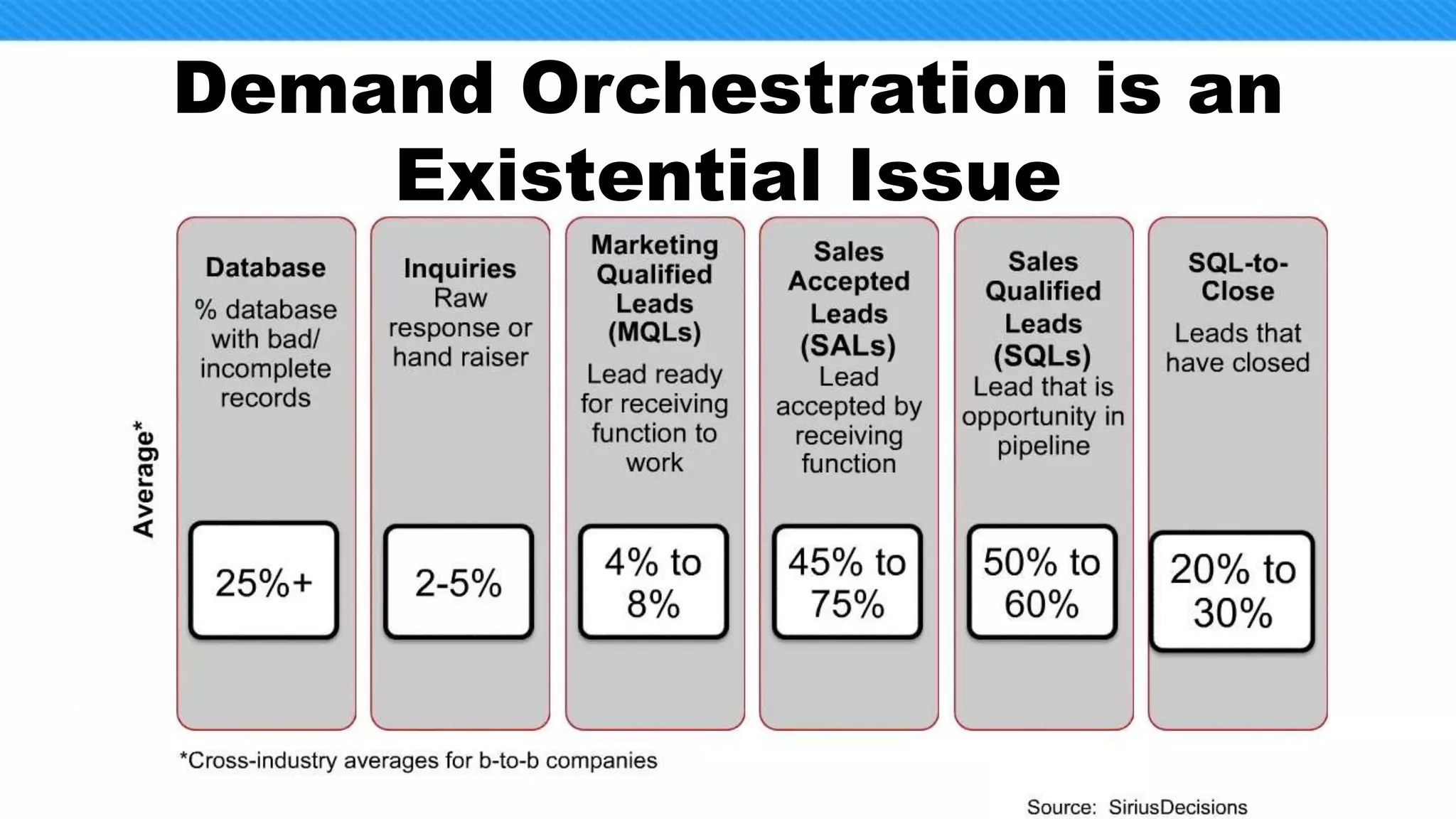 Demand Orchestration is an Existential Issue

Average*

Database
% database with bad/ incomplete records

25%+

Inquiries
Raw response or hand raiser

2-5%

Marketing Qualified Leads (MQLs)
Lead ready for receiving function to work

4% to 8%

Sales Accepted Leads (SALs)
Lead accepted by receiving function

45% to 75%

Sales Qualified Leads (SQLs)
Lead that is opportunity in pipeline

50% to 60%

SQL-to-Close
Leads that have closed

20% to 30%

*Cross-industry averages for b-to-b companies

Source: SiriusDecisions